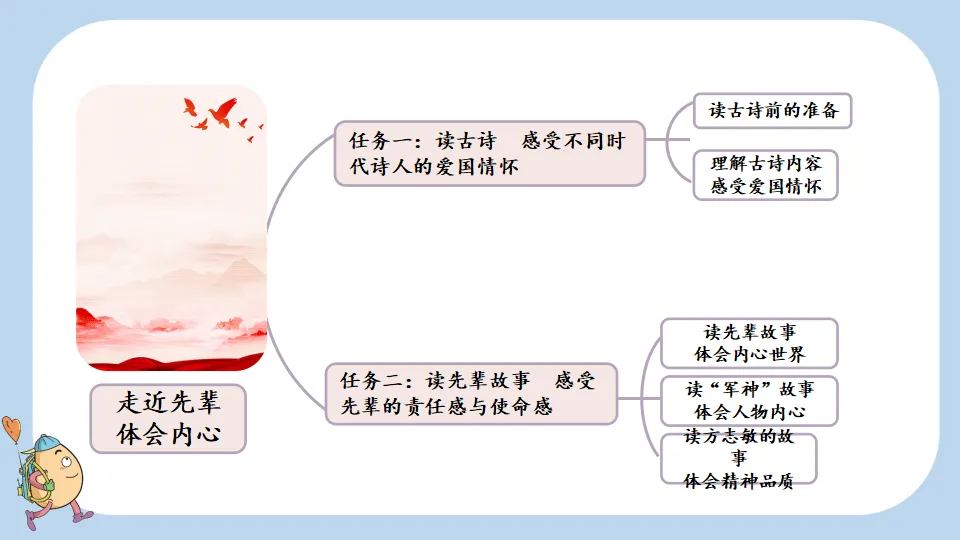 走近先辈
体会内心

任务一：读古诗　感受不同时代诗人的爱国情怀

读古诗前的准备

理解古诗内容
感受爱国情怀

任务二：读先辈故事　感受先辈的责任感与使命感

读先辈故事
体会内心世界

读“军神”故事
体会人物内心

读方志敏的故事
体会精神品质